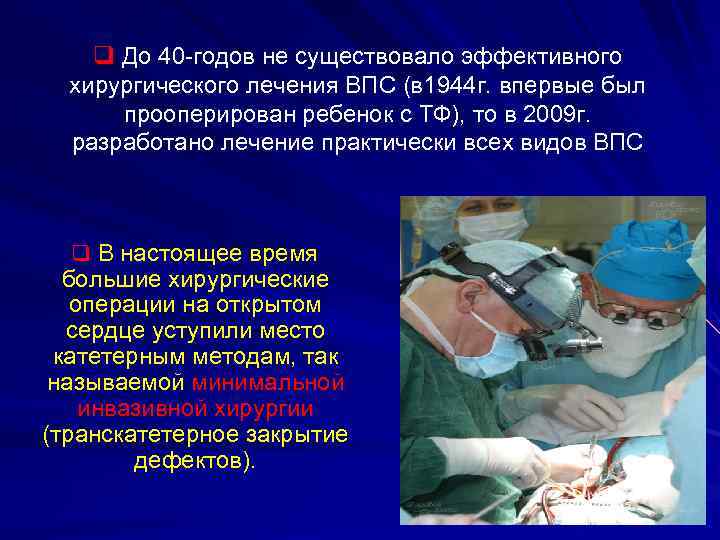 ❑ До 40-годов не существовало эффективного хирургического лечения ВПС (в1944г. впервые был прооперирован ребенок с ТФ), то в 2009г. разработано лечение практически всех видов ВПС

❑ В настоящее время большие хирургические операции на открытом сердце уступили место катетерным методам, так называемой минимальной инвазивной хирургии (транскатетерное закрытие дефектов).